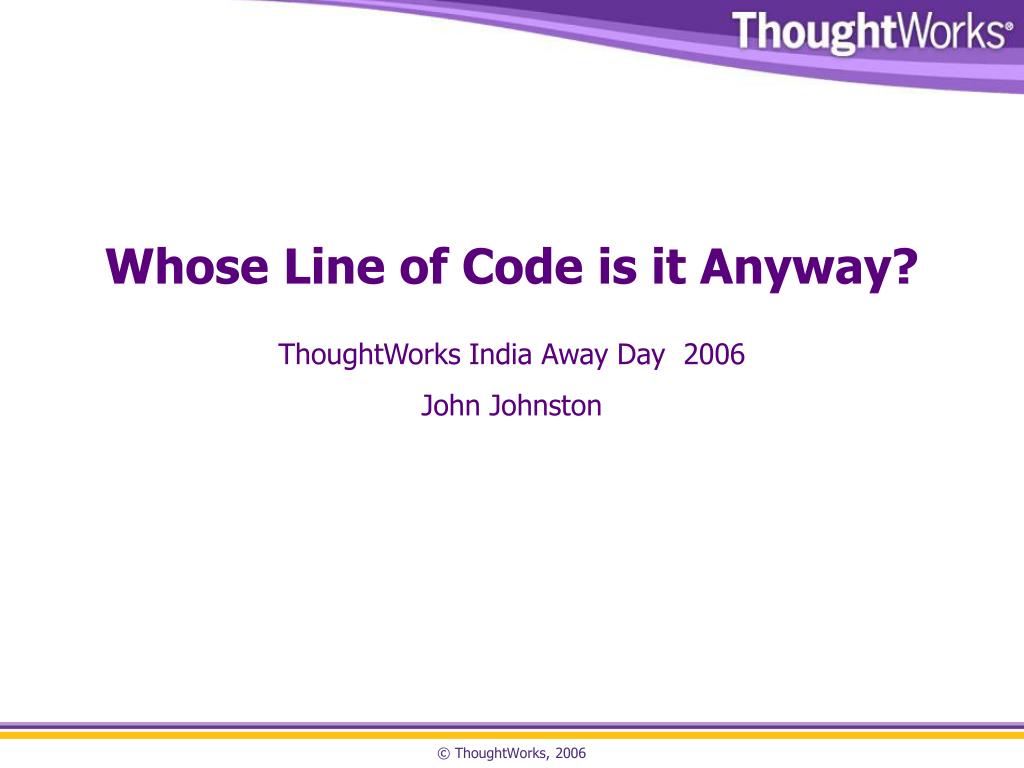 ThoughtWorks®

Whose Line of Code is it Anyway?

ThoughtWorks India Away Day 2006

John Johnston

© ThoughtWorks, 2006